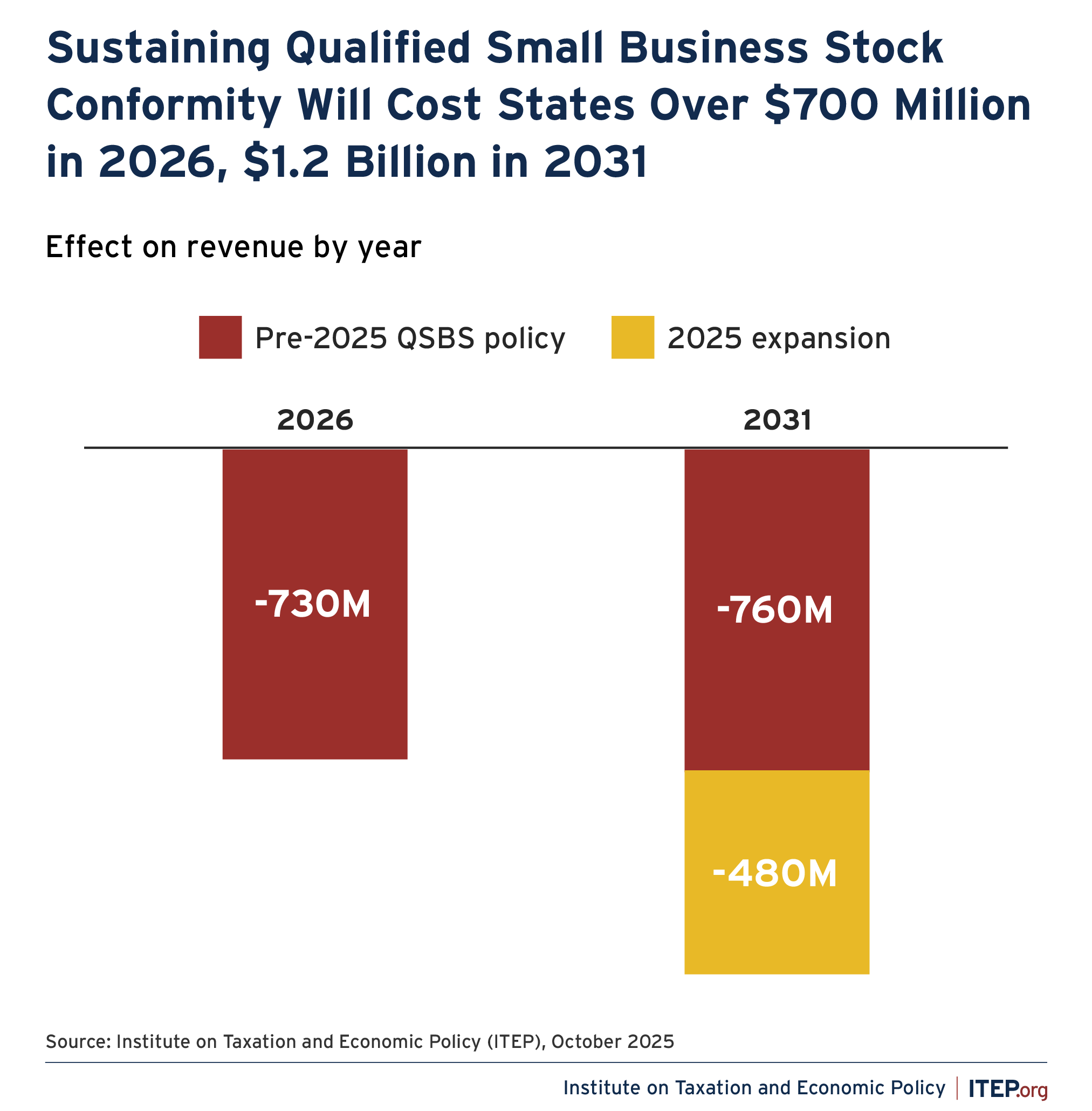 Sustaining Qualified Small Business Stock Conformity Will Cost States Over $700 Million in 2026, $1.2 Billion in 2031

Effect on revenue by year

Pre-2025 QSBS policy

2025 expansion

2026

2031

-730M

-760M

-480M

Source: Institute on Taxation and Economic Policy (ITEP), October 2025

Institute on Taxation and Economic Policy | ITEP.org